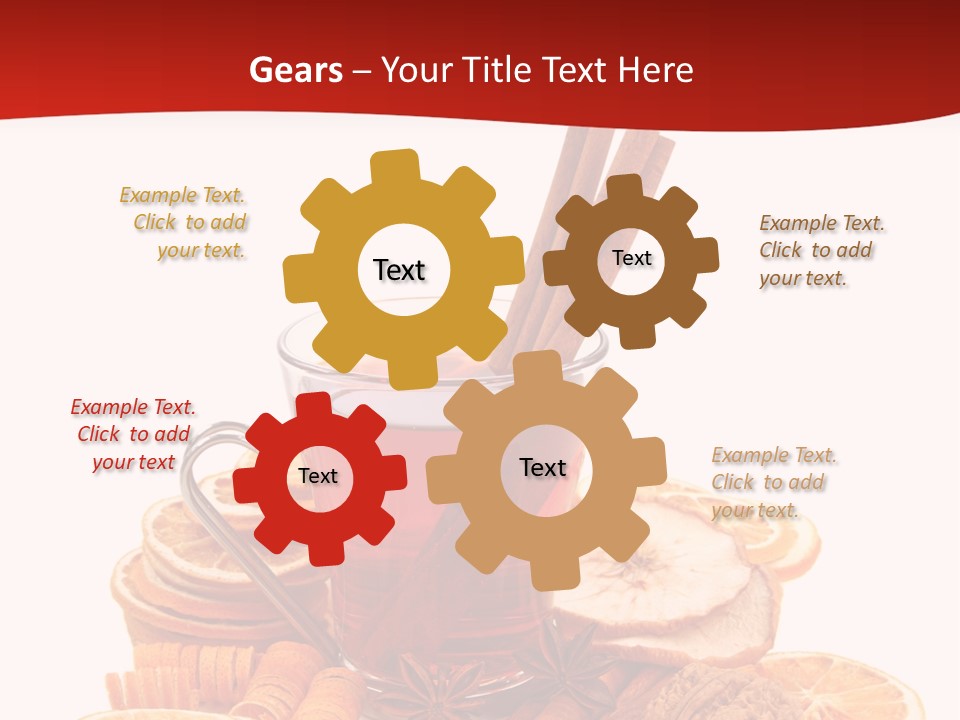 Gears – Your Title Text Here

Example Text. Click to add your text.

Text

Text

Example Text. Click to add your text.

Example Text. Click to add your text

Text

Text

Example Text. Click to add your text.